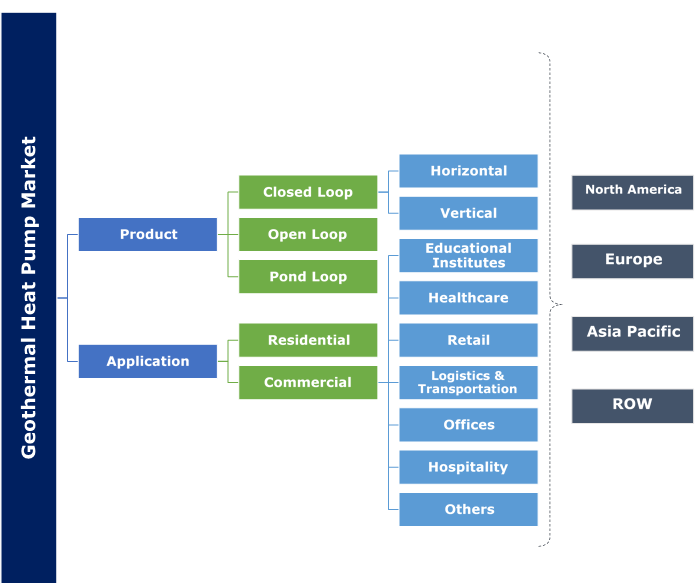 Geothermal Heat Pump Market

Product

Application

Closed Loop

Open Loop

Pond Loop

Residential

Commercial

Horizontal

Vertical

Educational Institutes

Healthcare

Retail

Logistics & Transportation

Offices

Hospitality

Others

North America

Europe

Asia Pacific

ROW